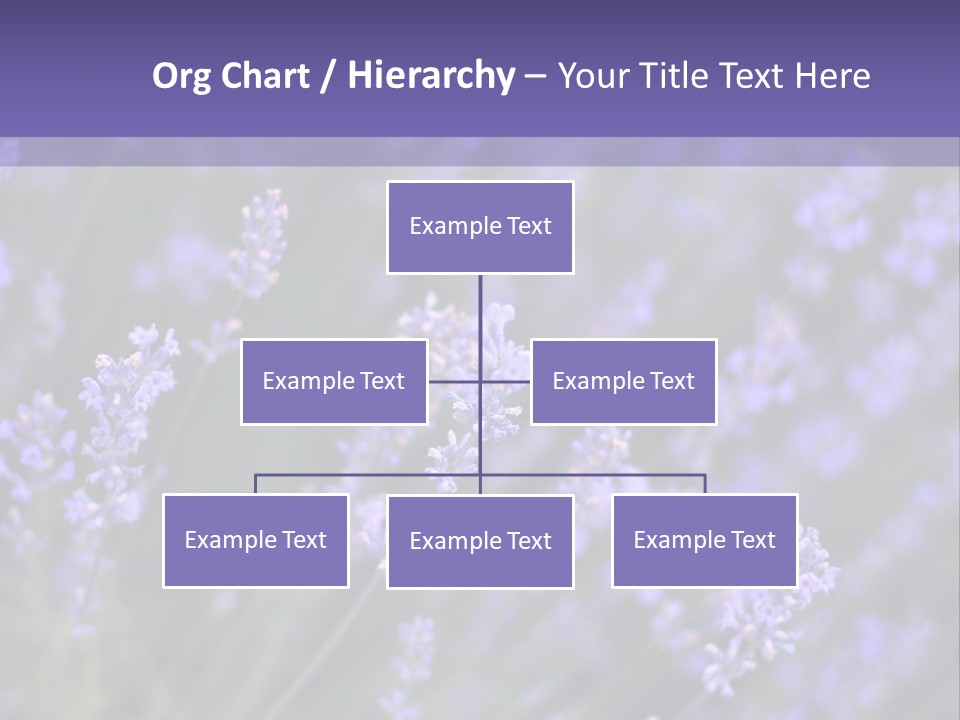 Org Chart / Hierarchy – Your Title Text Here

Example Text

Example Text

Example Text

Example Text

Example Text

Example Text